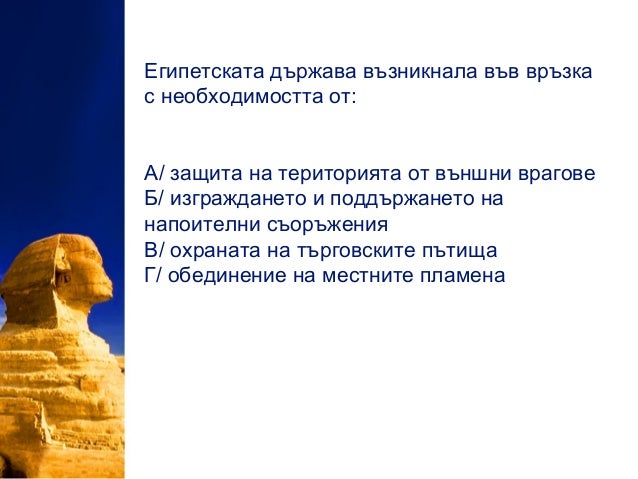 Египетската държава възникнала във връзка с необходимостта от:

А/ защита на територията от външни врагове
Б/ изграждането и поддържането на напоителни съоръжения
В/ охраната на търговските пътища
Г/ обединение на местните пламена